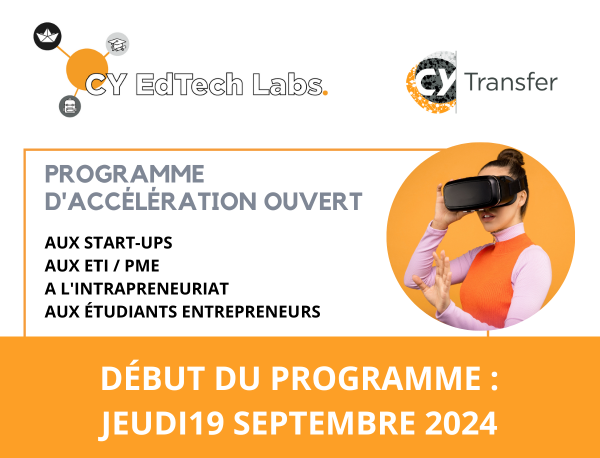 CY EdTech Labs.

CY Transfer

PROGRAMME D'ACCÉLÉRATION OUVERT

AUX START-UPS
AUX ETI / PME
A L'INTRAPRENEURIAT
AUX ÉTUDIANTS ENTREPRENEURS

DÉBUT DU PROGRAMME : JEUDI19 SEPTEMBRE 2024